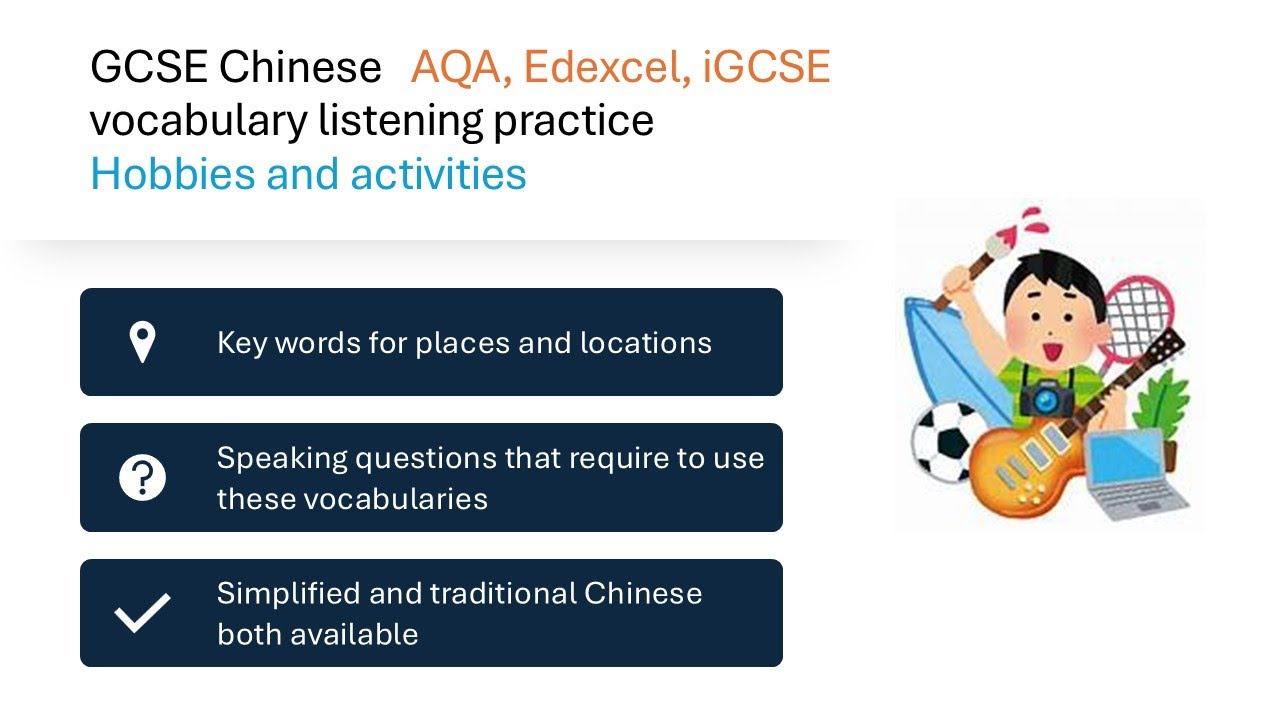 GCSE Chinese AQA, Edexcel, iGCSE
vocabulary listening practice
Hobbies and activities

Key words for places and locations

Speaking questions that require to use these vocabularies

Simplified and traditional Chinese both available